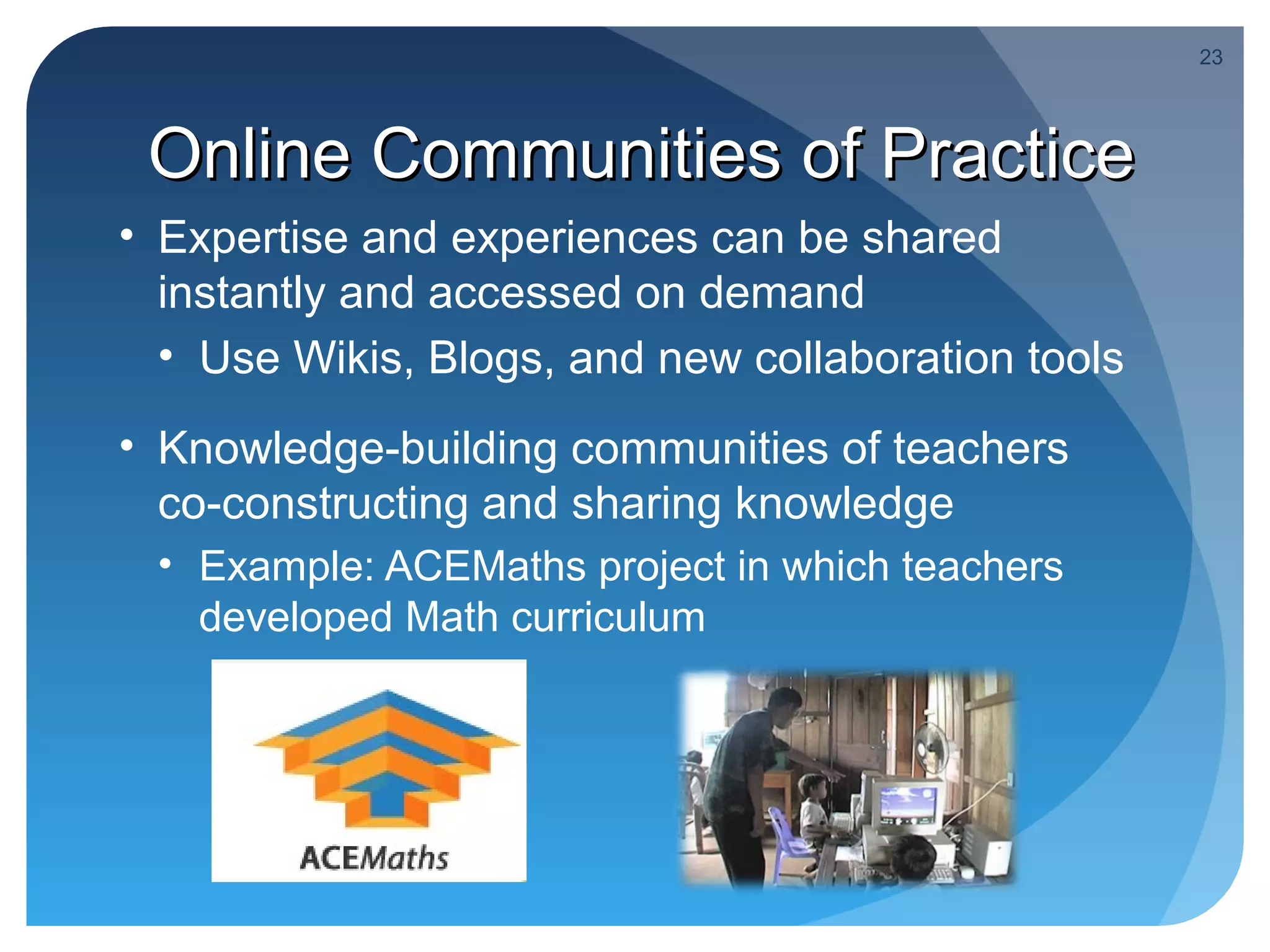 23

Online Communities of Practice

• Expertise and experiences can be shared instantly and accessed on demand
  • Use Wikis, Blogs, and new collaboration tools

• Knowledge-building communities of teachers co-constructing and sharing knowledge
  • Example: ACEMaths project in which teachers developed Math curriculum

ACEMaths